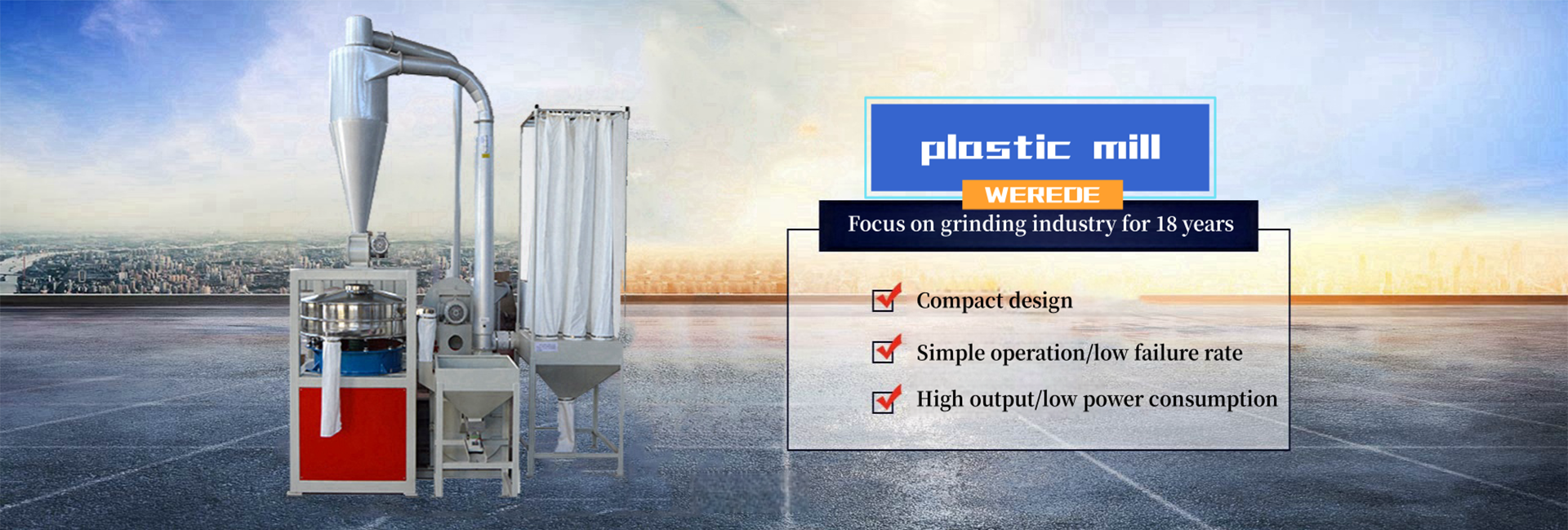 plastic mill

WEREDE

Focus on grinding industry for 18 years

Compact design

Simple operation/low failure rate

High output/low power consumption